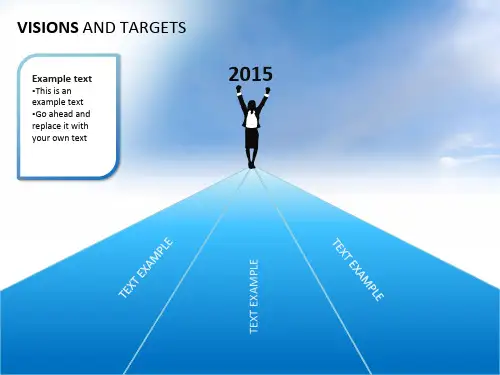 VISIONS AND TARGETS

Example text
•This is an example text
•Go ahead and replace it with your own text

2015

TEXT EXAMPLE

TEXT EXAMPLE

TEXT EXAMPLE